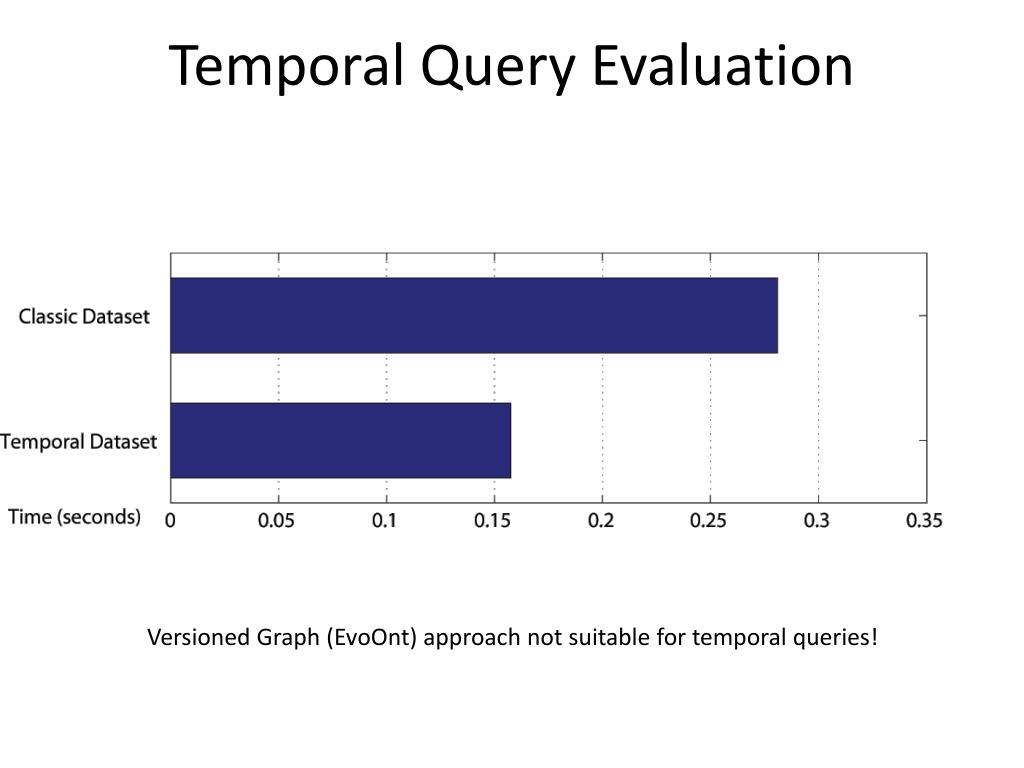 Temporal Query Evaluation

Classic Dataset

Temporal Dataset

Time (seconds) 0 0.05 0.1 0.15 0.2 0.25 0.3 0.35

Versioned Graph (EvoOnt) approach not suitable for temporal queries!